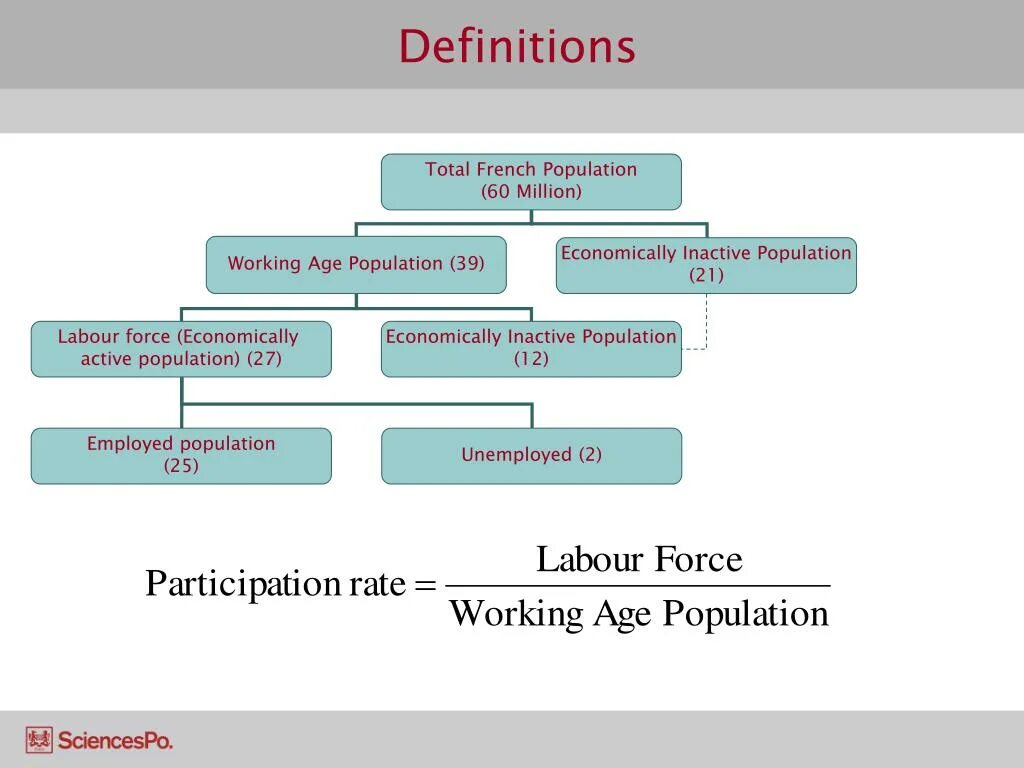 Definitions

Total French Population
(60 Million)

Working Age Population (39)

Economically Inactive Population
(21)

Labour force (Economically active population) (27)

Economically Inactive Population
(12)

Employed population
(25)

Unemployed (2)

$\text{Participation rate} = \frac{\text{Labour Force}}{\text{Working Age Population}}$

SciencesPo.